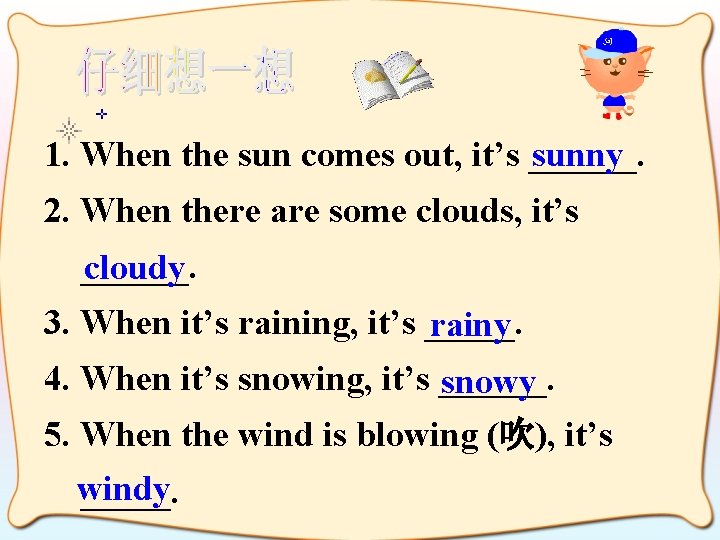 仔细想一想

1. When the sun comes out, it’s sunny.
2. When there are some clouds, it’s cloudy.
3. When it’s raining, it’s rainy.
4. When it’s snowing, it’s snowy.
5. When the wind is blowing (吹), it’s windy.